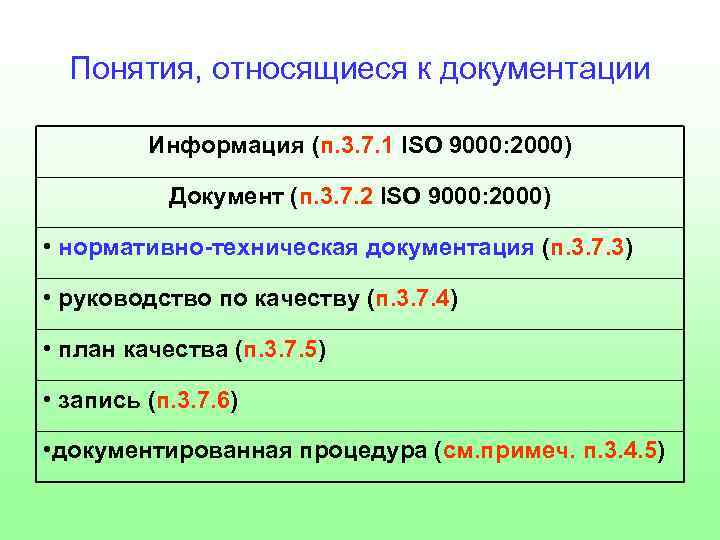 Понятия, относящиеся к документации

| Информация (п.3.7.1 ISO 9000:2000) |
|---|
| Документ (п.3.7.2 ISO 9000:2000) |
| • нормативно-техническая документация (п.3.7.3) |
| • руководство по качеству (п.3.7.4) |
| • план качества (п.3.7.5) |
| • запись (п.3.7.6) |
| •документированная процедура (см.примеч. п.3.4.5) |